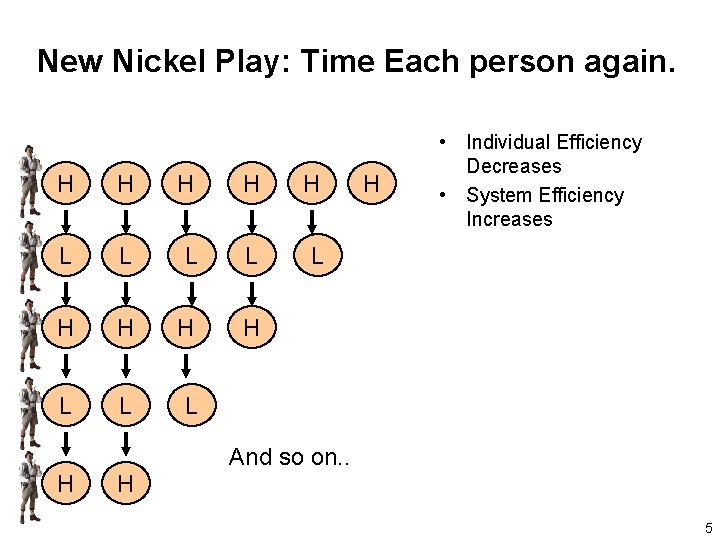 New Nickel Play: Time Each person again.

H H H H H H

L L L L L

H H H H

L L L

H H

And so on..

• Individual Efficiency Decreases
• System Efficiency Increases

5